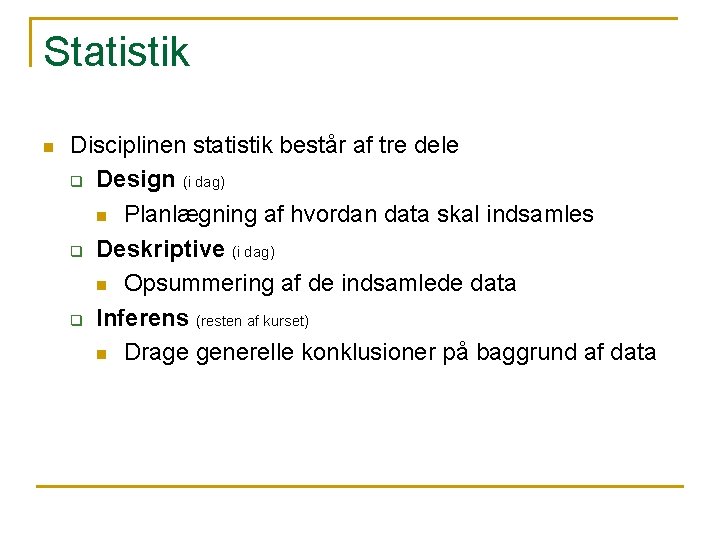 Statistik

Disciplinen statistik består af tre dele

Design (i dag)

Planlægning af hvordan data skal indsamles

Deskriptive (i dag)

Opsummering af de indsamlede data

Inferens (resten af kurset)

Drage generelle konklusioner på baggrund af data